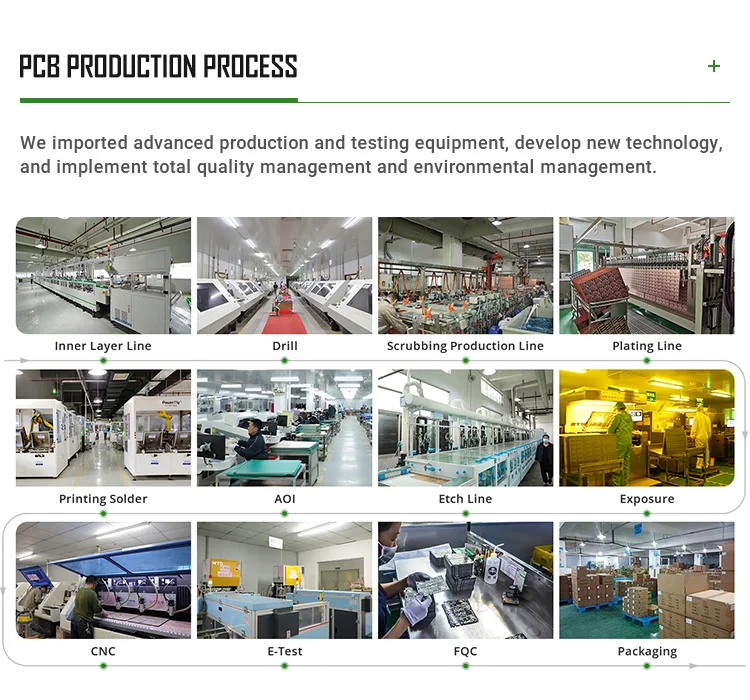 PCB PRODUCTION PROCESS

+

We imported advanced production and testing equipment, develop new technology, and implement total quality management and environmental management.

Inner Layer Line

Drill

Scrubbing Production Line

Plating Line

Printing Solder

AOI

Etch Line

Exposure

CNC

E-Test

FQC

Packaging